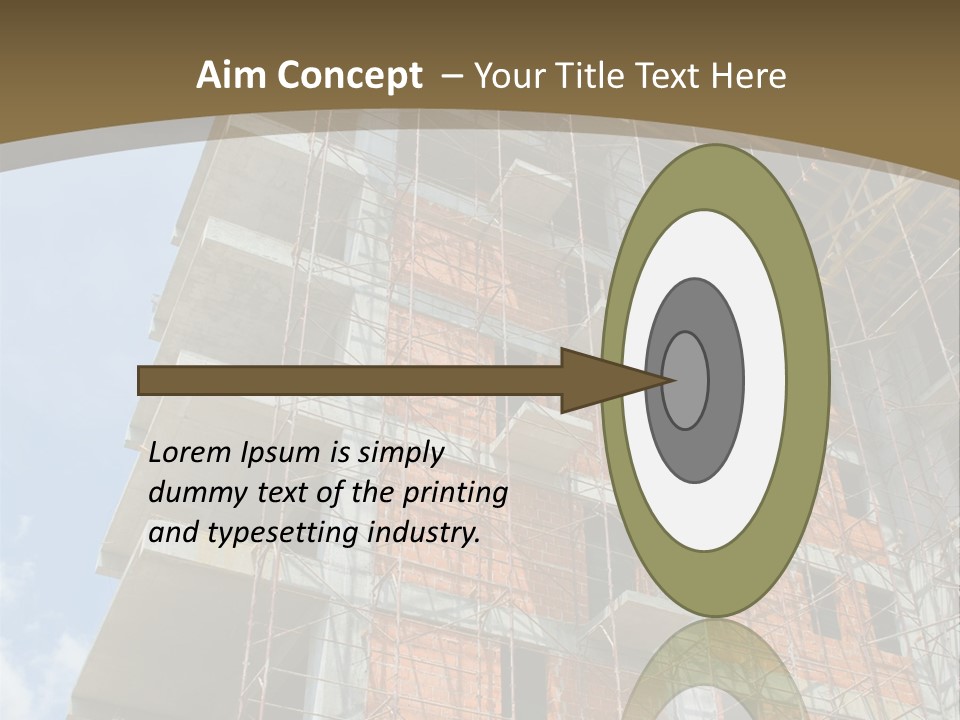 Aim Concept – Your Title Text Here

Lorem Ipsum is simply dummy text of the printing and typesetting industry.